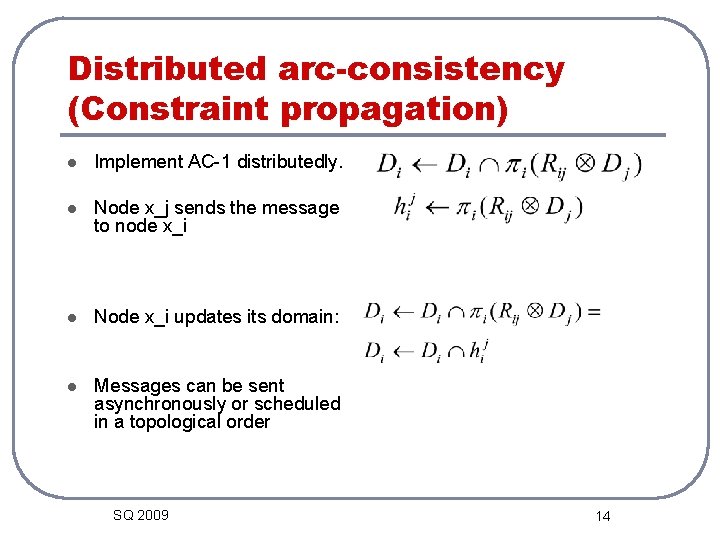 Distributed arc-consistency (Constraint propagation)

- Implement AC-1 distributedly.

$D_i \leftarrow D_i \cap \pi_i(R_{ij} \otimes D_j)$

- Node x_j sends the message to node x_i

$h_i^j \leftarrow \pi_i(R_{ij} \otimes D_j)$

- Node x_i updates its domain:

$D_i \leftarrow D_i \cap \pi_i(R_{ij} \otimes D_j) =$

$D_i \leftarrow D_i \cap h_i^j$

- Messages can be sent asynchronously or scheduled in a topological order

SQ 2009

14